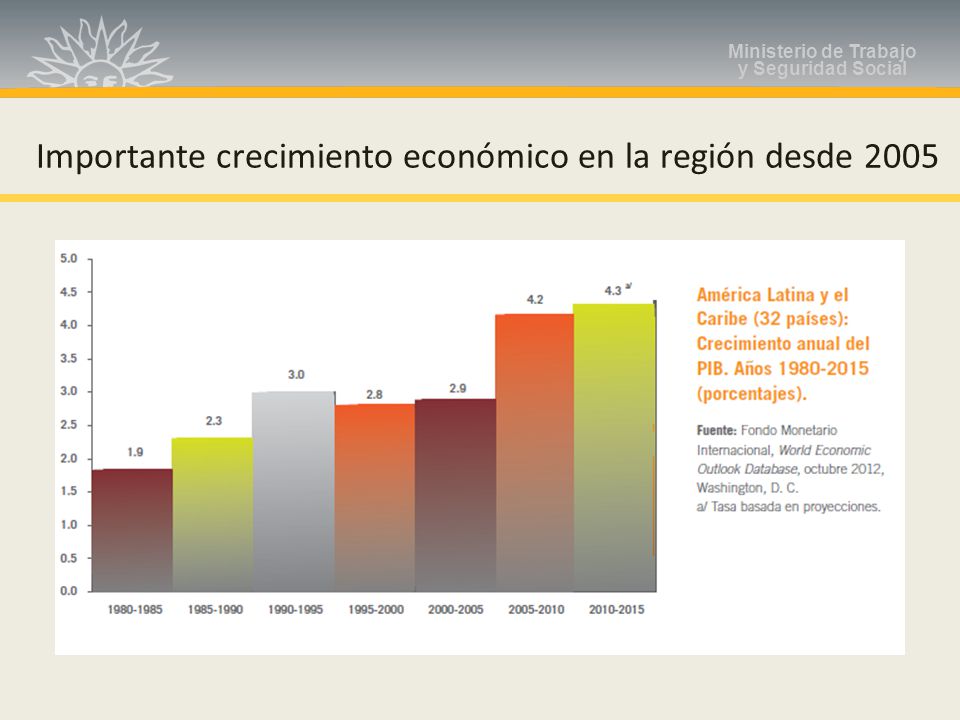 Ministerio de Trabajo y Seguridad Social

Importante crecimiento económico en la región desde 2005

5.0
4.5
4.0
3.5
3.0
2.5
2.0
1.5
1.0
0.5
0.0

1.9
2.3
3.0
2.8
2.9
4.2
4.3 a/

1980-1985
1985-1990
1990-1995
1995-2000
2000-2005
2005-2010
2010-2015

América Latina y el Caribe (32 países): Crecimiento anual del PIB. Años 1980-2015 (porcentajes).

Fuente: Fondo Monetario Internacional, World Economic Outlook Database, octubre 2012, Washington, D. C.
a/ Tasa basada en proyecciones.